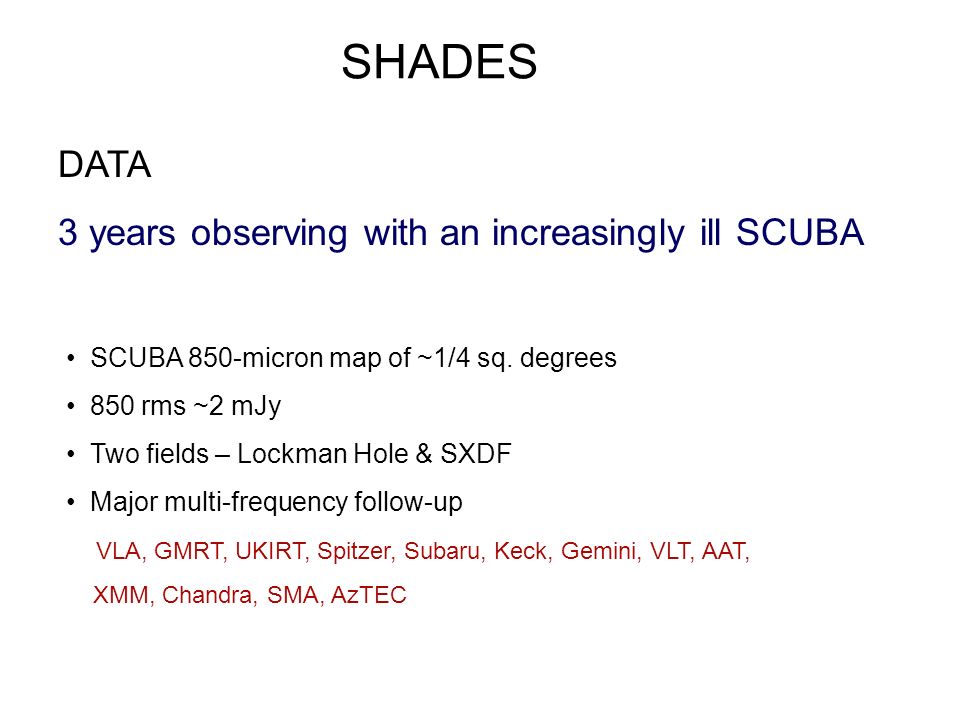 SHADES

DATA

3 years observing with an increasingly ill SCUBA

• SCUBA 850-micron map of ~1/4 sq. degrees
• 850 rms ~2 mJy
• Two fields – Lockman Hole & SXDF
• Major multi-frequency follow-up

VLA, GMRT, UKIRT, Spitzer, Subaru, Keck, Gemini, VLT, AAT, XMM, Chandra, SMA, AzTEC